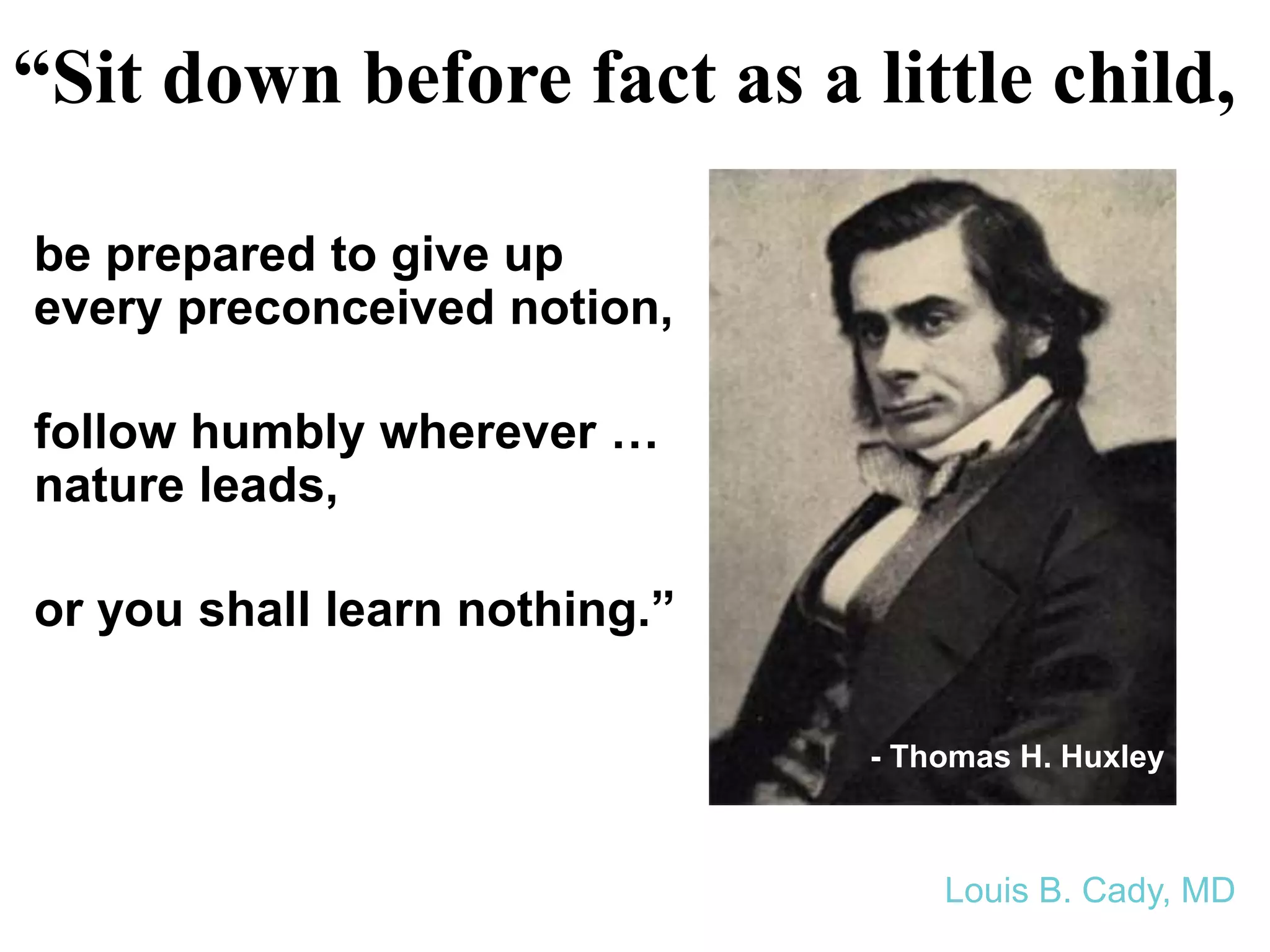 “Sit down before fact as a little child,

be prepared to give up every preconceived notion,

follow humbly wherever … nature leads,

or you shall learn nothing.”

- Thomas H. Huxley

Louis B. Cady, MD